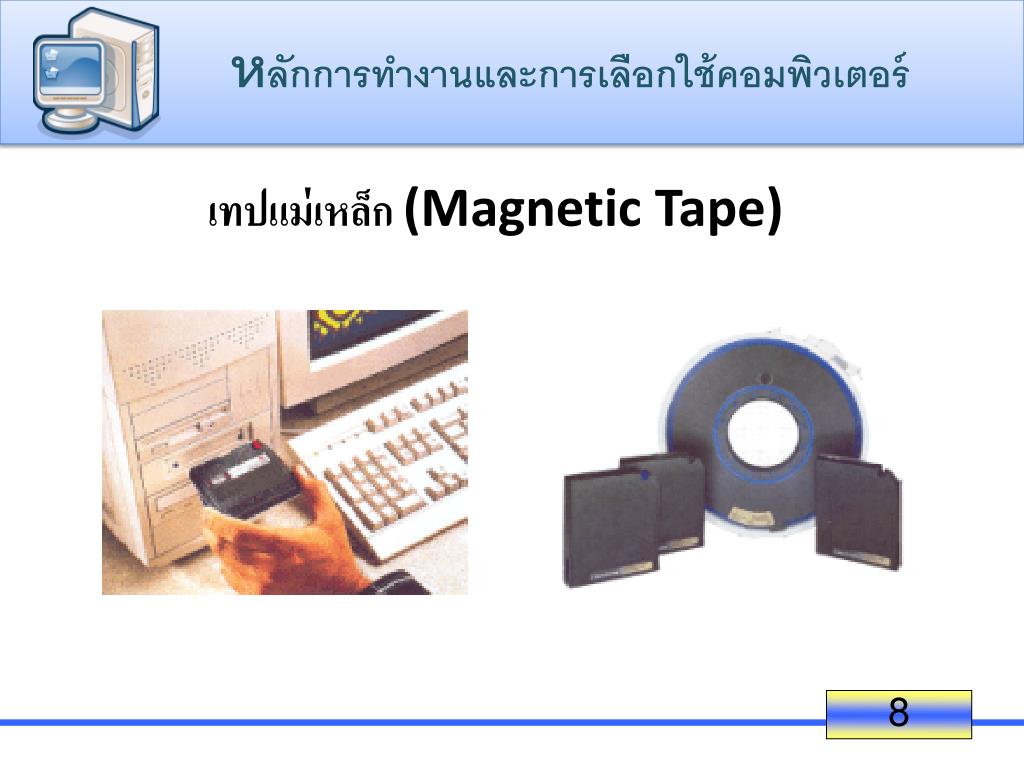 หลักการทำงานและการเลือกใช้คอมพิวเตอร์

เทปแม่เหล็ก (Magnetic Tape)

8